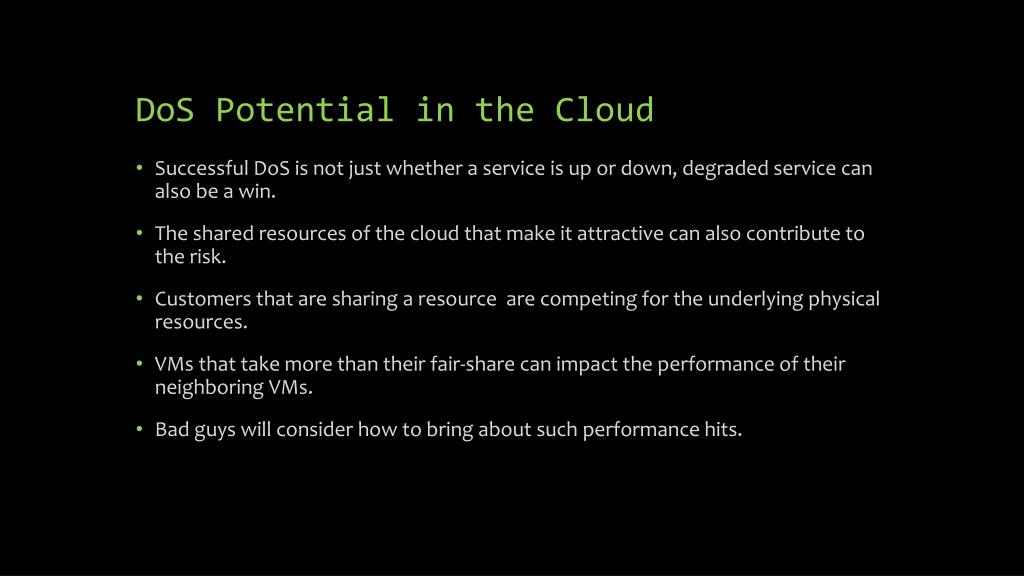 DoS Potential in the Cloud

• Successful DoS is not just whether a service is up or down, degraded service can also be a win.

• The shared resources of the cloud that make it attractive can also contribute to the risk.

• Customers that are sharing a resource  are competing for the underlying physical resources.

• VMs that take more than their fair-share can impact the performance of their neighboring VMs.

• Bad guys will consider how to bring about such performance hits.